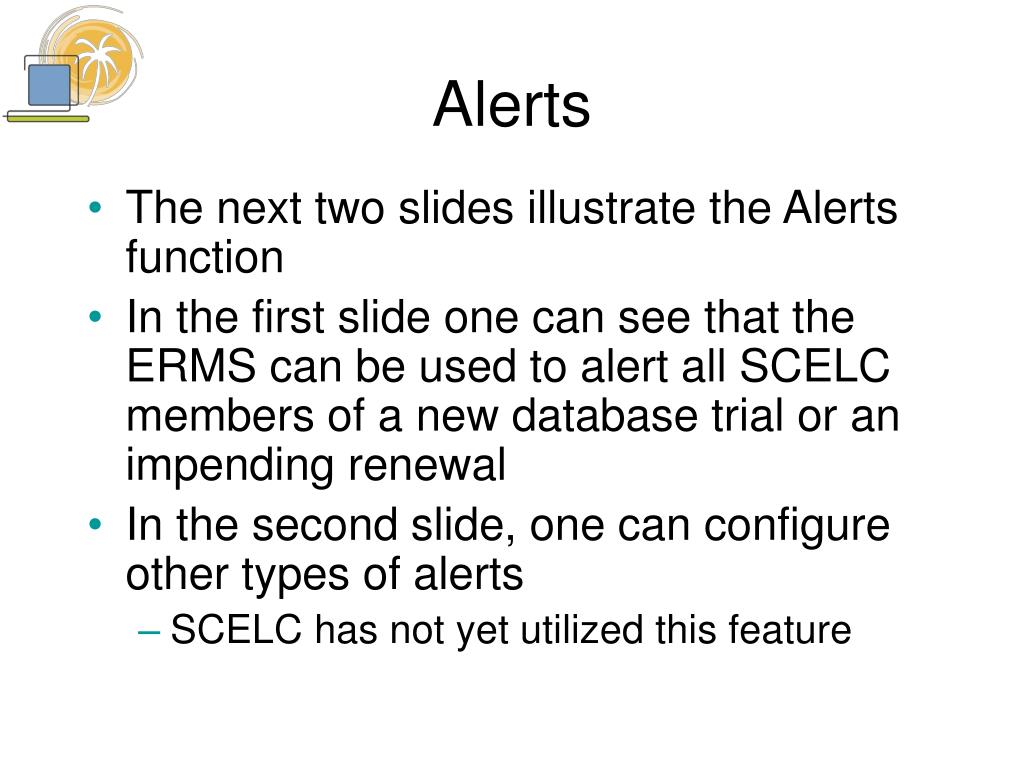 Alerts

• The next two slides illustrate the Alerts function

• In the first slide one can see that the ERMS can be used to alert all SCELC members of a new database trial or an impending renewal

• In the second slide, one can configure other types of alerts

– SCELC has not yet utilized this feature